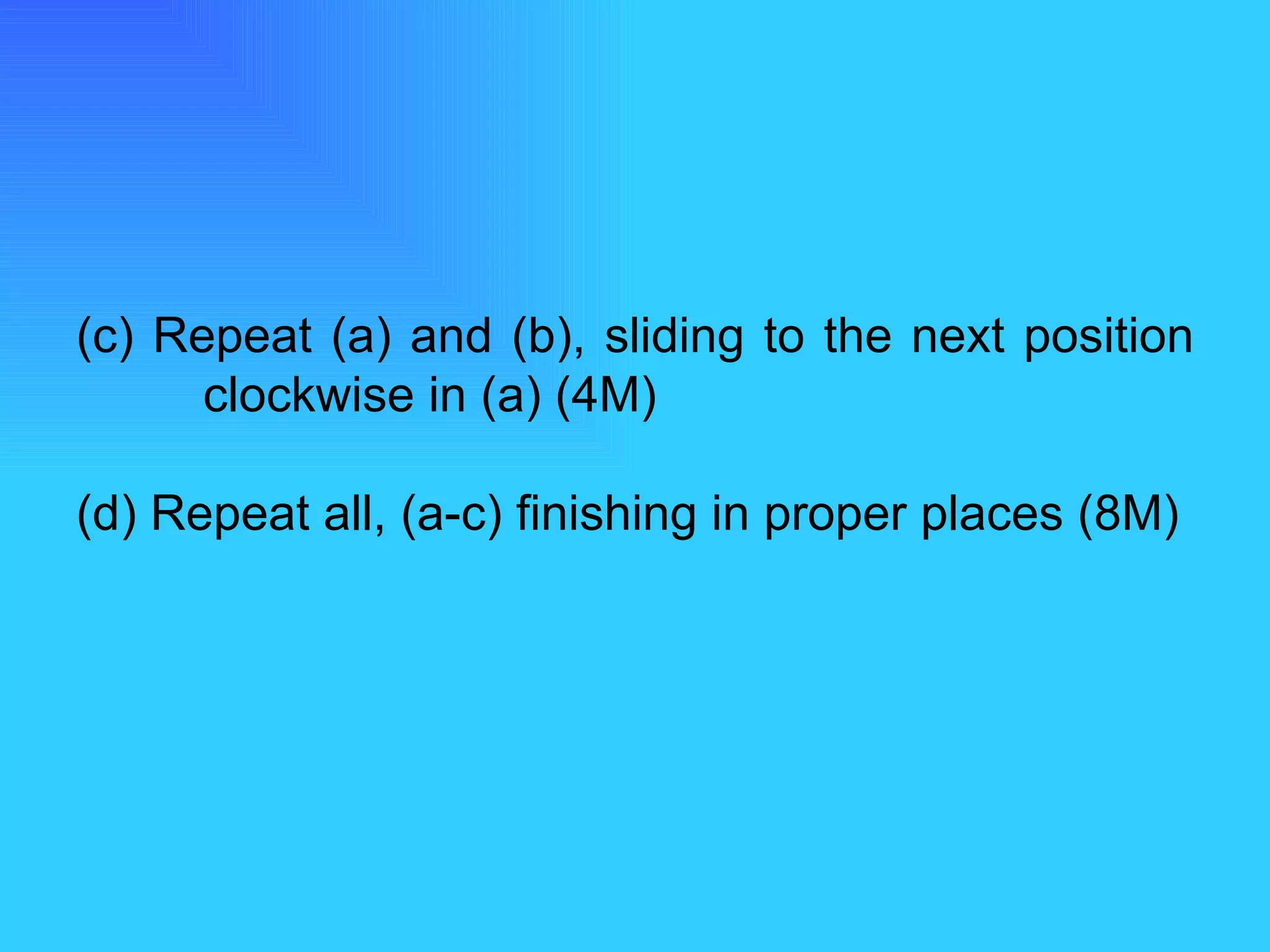 (c) Repeat (a) and (b), sliding to the next position clockwise in (a) (4M)

(d) Repeat all, (a-c) finishing in proper places (8M)